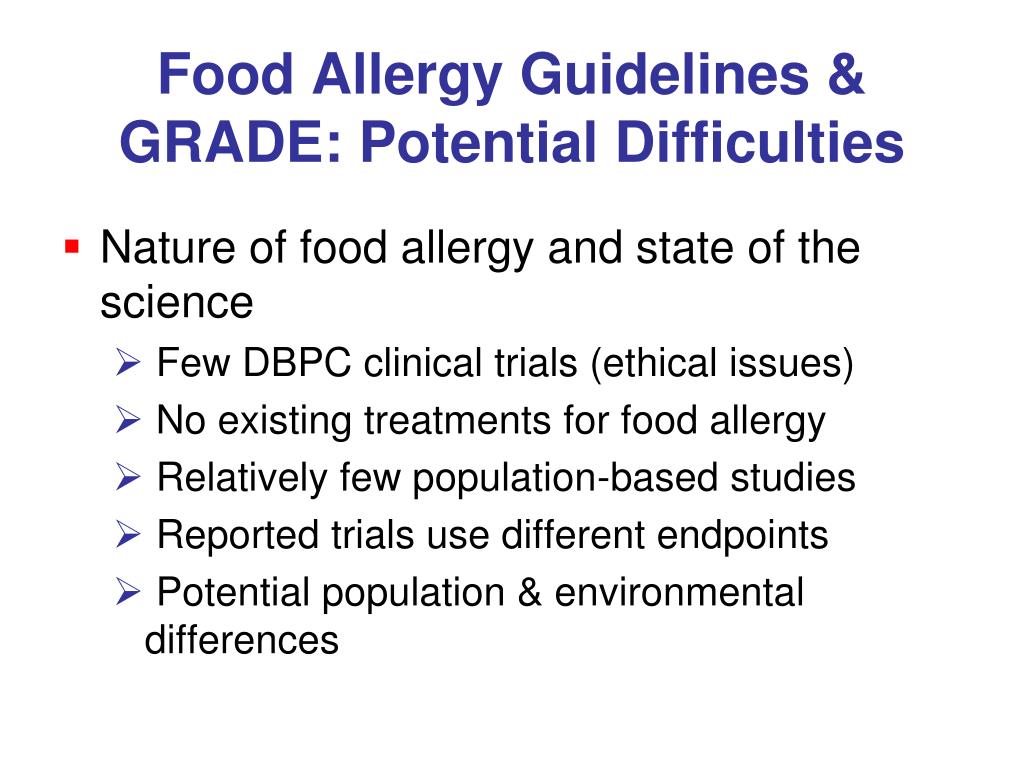 Food Allergy Guidelines & GRADE: Potential Difficulties

▪ Nature of food allergy and state of the science

➢ Few DBPC clinical trials (ethical issues)

➢ No existing treatments for food allergy

➢ Relatively few population-based studies

➢ Reported trials use different endpoints

➢ Potential population & environmental differences